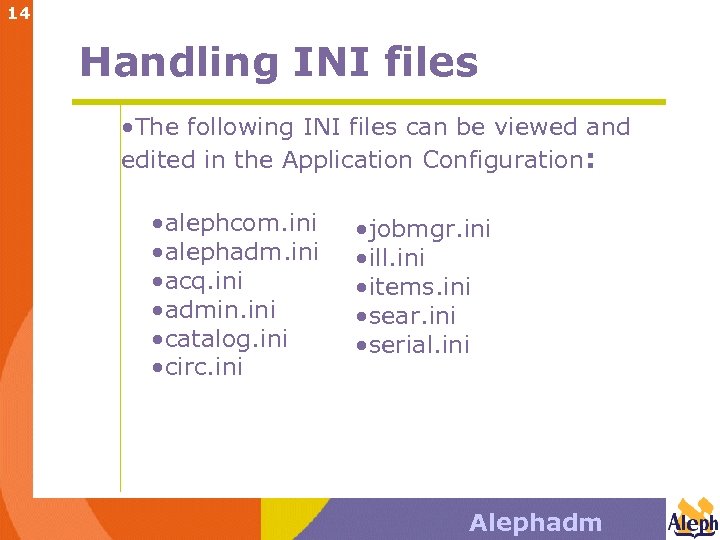 14

Handling INI files

•The following INI files can be viewed and edited in the Application Configuration:

•alephcom.ini
•alephadm.ini
•acq.ini
•admin.ini
•catalog.ini
•circ.ini

•jobmgr.ini
•ill.ini
•items.ini
•sear.ini
•serial.ini

Alephadm

Aleph